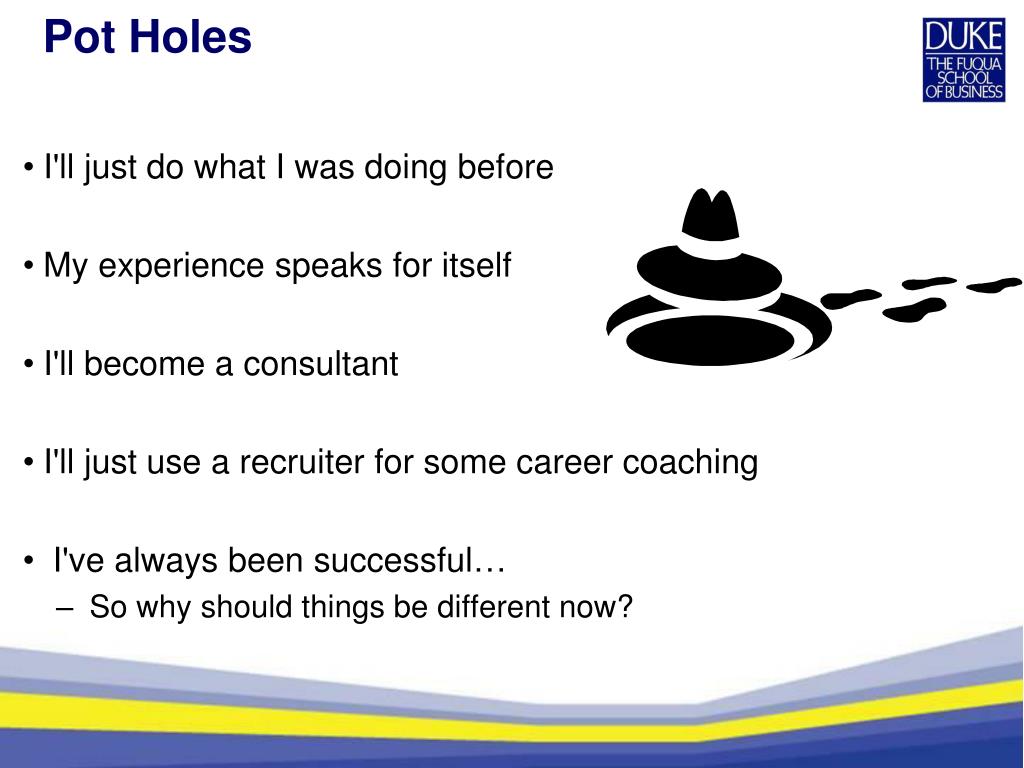 Pot Holes

DUKE
THE FUQUA SCHOOL OF BUSINESS

• I'll just do what I was doing before

• My experience speaks for itself

• I'll become a consultant

• I'll just use a recruiter for some career coaching

• I've always been successful…
– So why should things be different now?